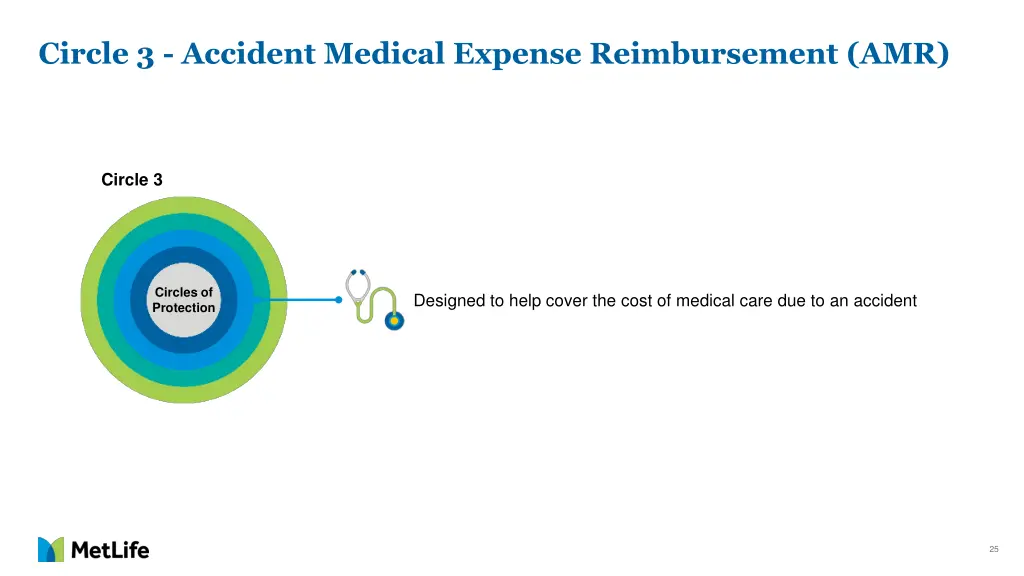 Circle 3 - Accident Medical Expense Reimbursement (AMR)

Circle 3

Circles of Protection

Designed to help cover the cost of medical care due to an accident

MetLife

25